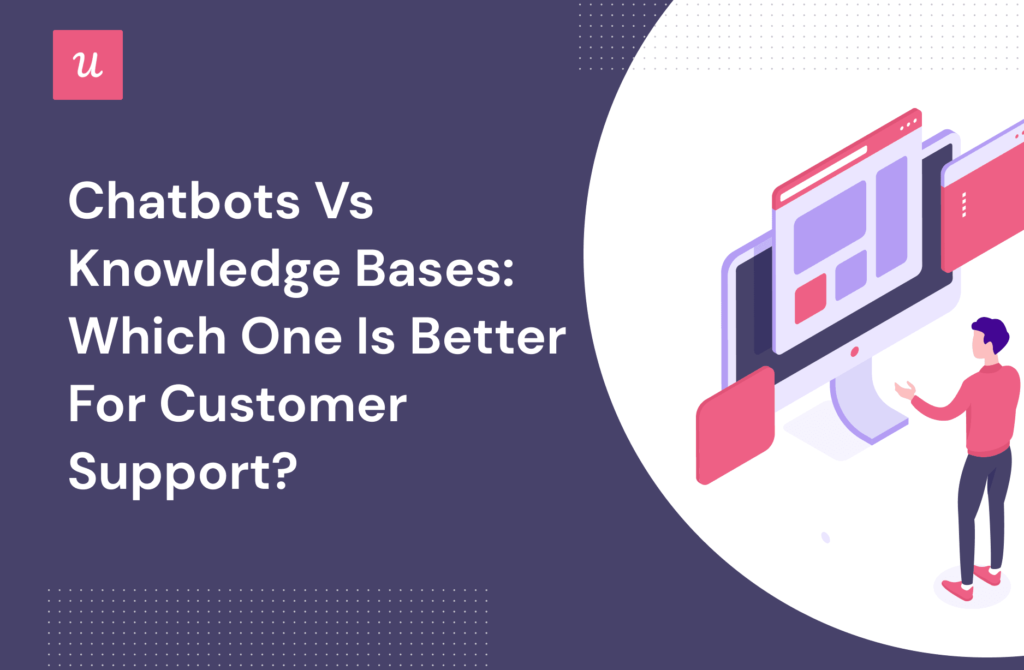 u

Chatbots Vs Knowledge Bases: Which One Is Better For Customer Support?